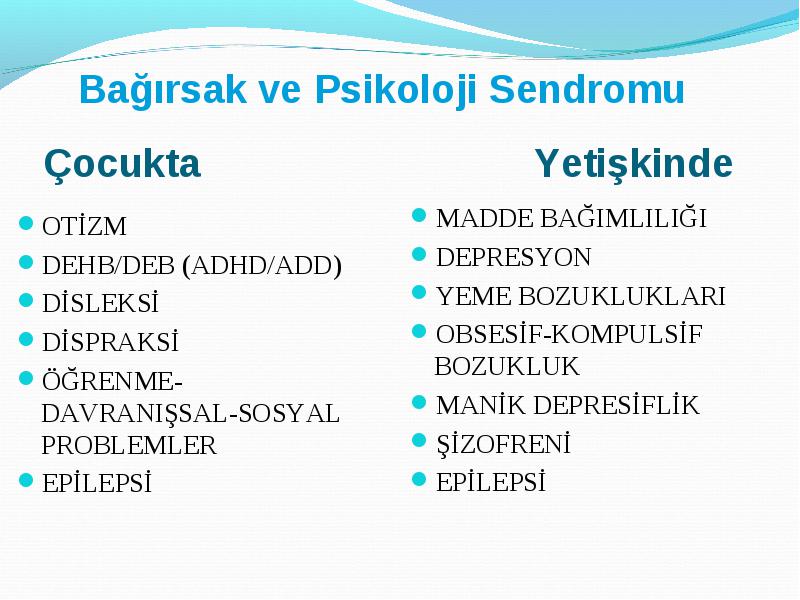 Bağırsak ve Psikoloji Sendromu

Çocukta

- OTİZM
- DEHB/DEB (ADHD/ADD)
- DİSLEKSİ
- DİSPRAKSİ
- ÖĞRENME-DAVRANIŞSAL-SOSYAL PROBLEMLER
- EPİLEPSİ

Yetişkinde

- MADDE BAĞIMLILIĞI
- DEPRESYON
- YEME BOZUKLUKLARI
- OBSESİF-KOMPULSİF BOZUKLUK
- MANİK DEPRESİFLİK
- ŞİZOFRENİ
- EPİLEPSİ